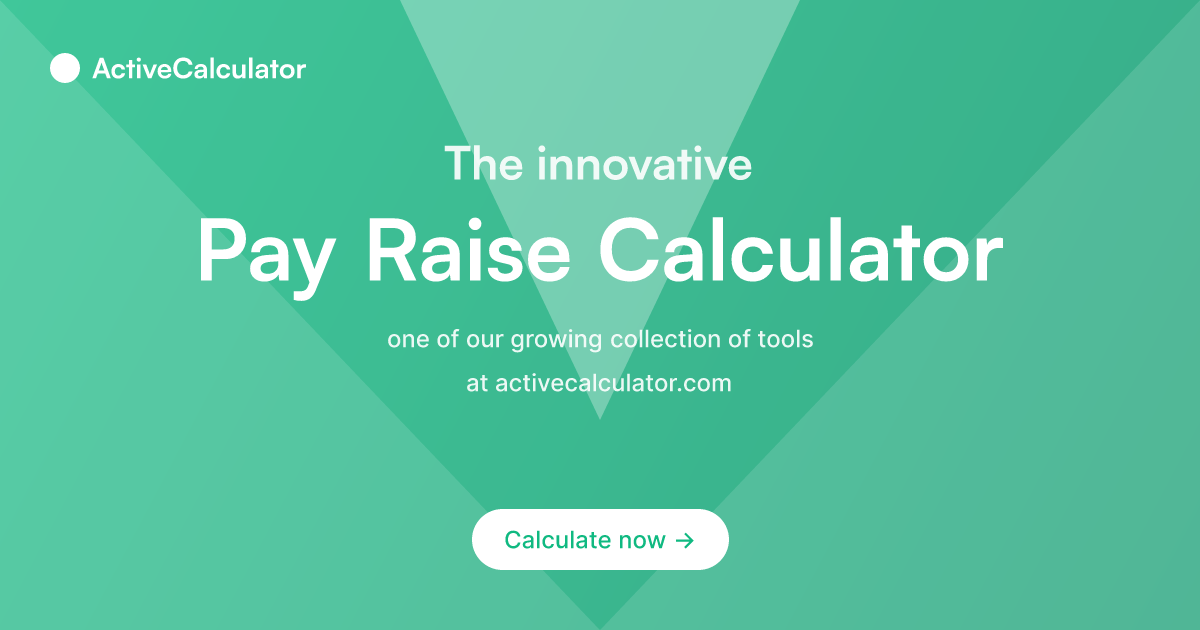 ActiveCalculator

The innovative

Pay Raise Calculator

one of our growing collection of tools
at activecalculator.com

Calculate now →